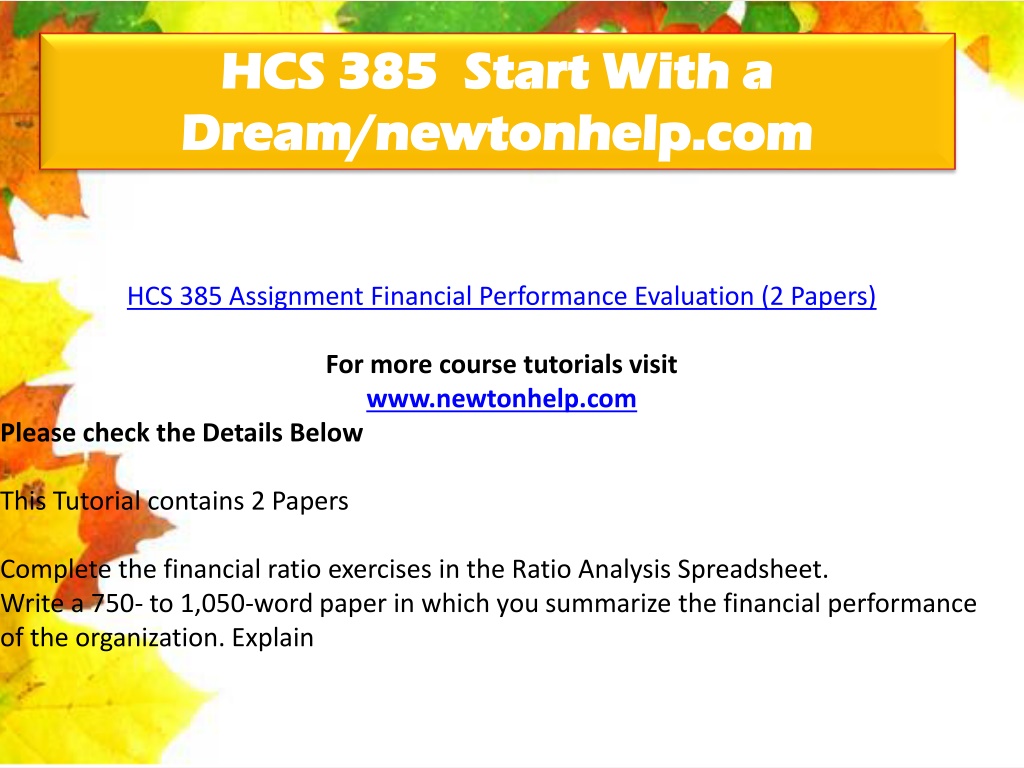 HCS 385 Start With a Dream/newtonhelp.com

HCS 385 Assignment Financial Performance Evaluation (2 Papers)

For more course tutorials visit
www.newtonhelp.com
Please check the Details Below

This Tutorial contains 2 Papers

Complete the financial ratio exercises in the Ratio Analysis Spreadsheet.
Write a 750- to 1,050-word paper in which you summarize the financial performance of the organization. Explain